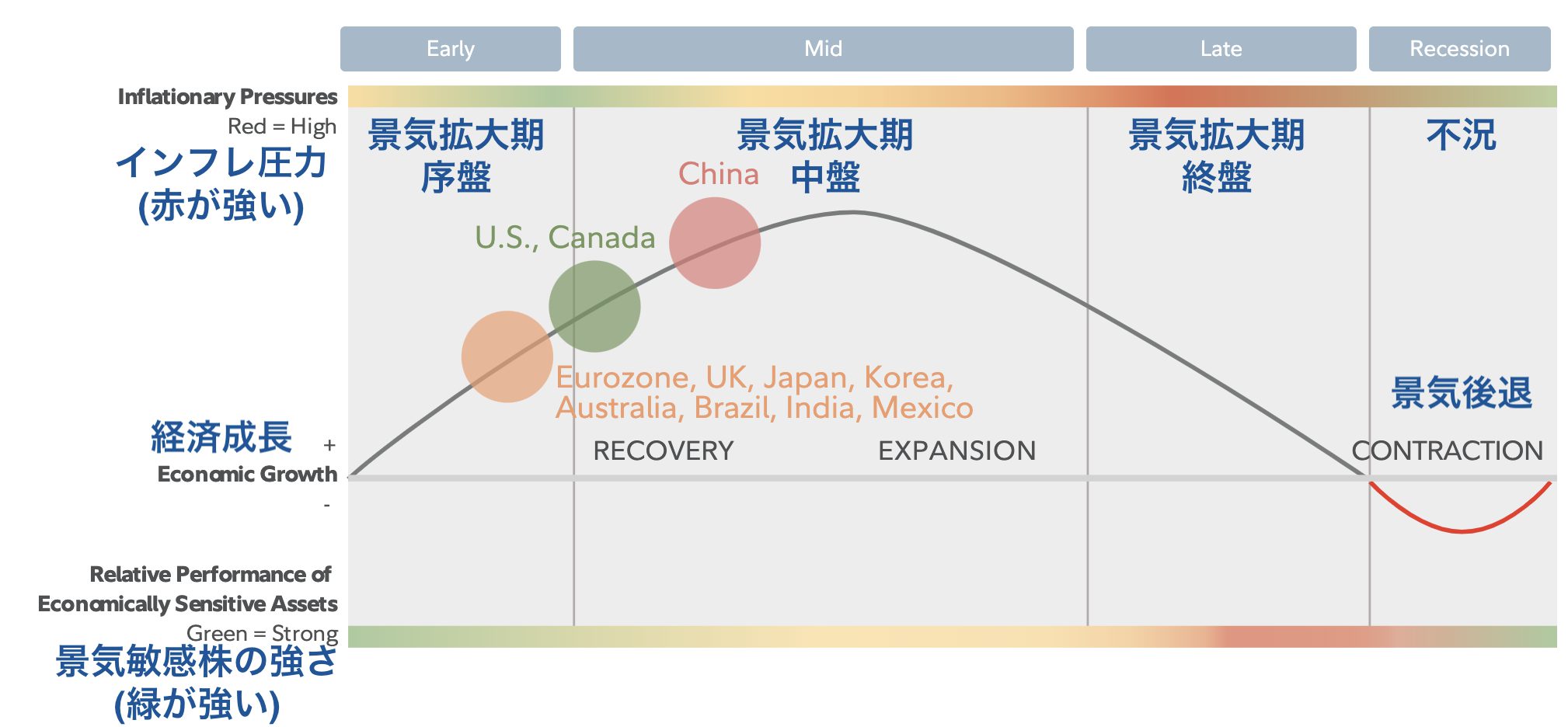 Early
Mid
Late
Recession

Inflationary Pressures
Red = High
インフレ圧力
(赤が強い)

景気拡大期
序盤

景気拡大期
中盤

景気拡大期
終盤

不況

China
U.S., Canada
Eurozone, UK, Japan, Korea, Australia, Brazil, India, Mexico

景気後退

経済成長
+
Economic Growth
-

RECOVERY
EXPANSION
CONTRACTION

Relative Performance of
Economically Sensitive Assets
Green = Strong
景気敏感株の強さ
(緑が強い)